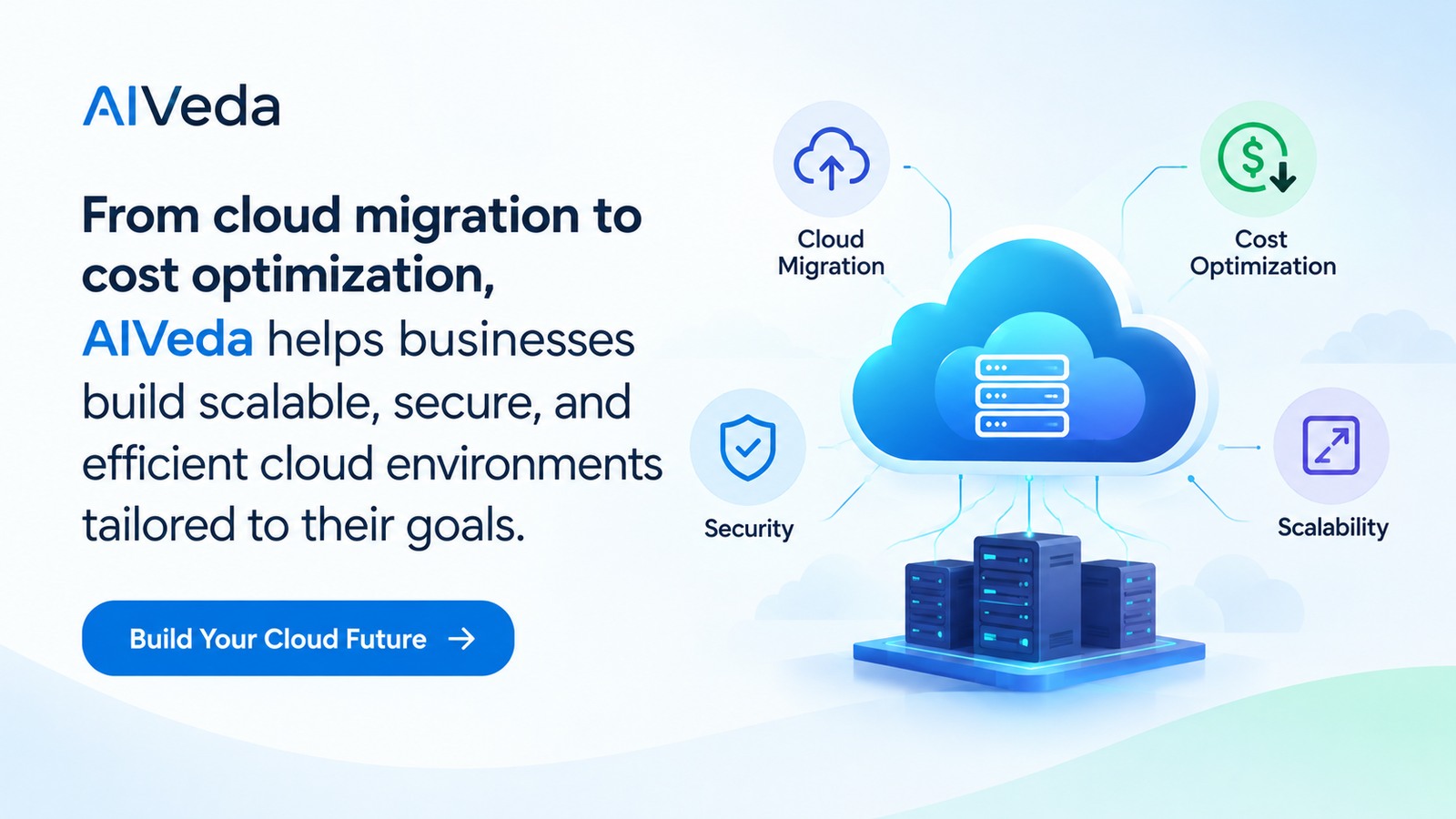 AIVeda

From cloud migration to cost optimization, AIVeda helps businesses build scalable, secure, and efficient cloud environments tailored to their goals.

Build Your Cloud Future →

Cloud Migration

Cost Optimization

Security

Scalability